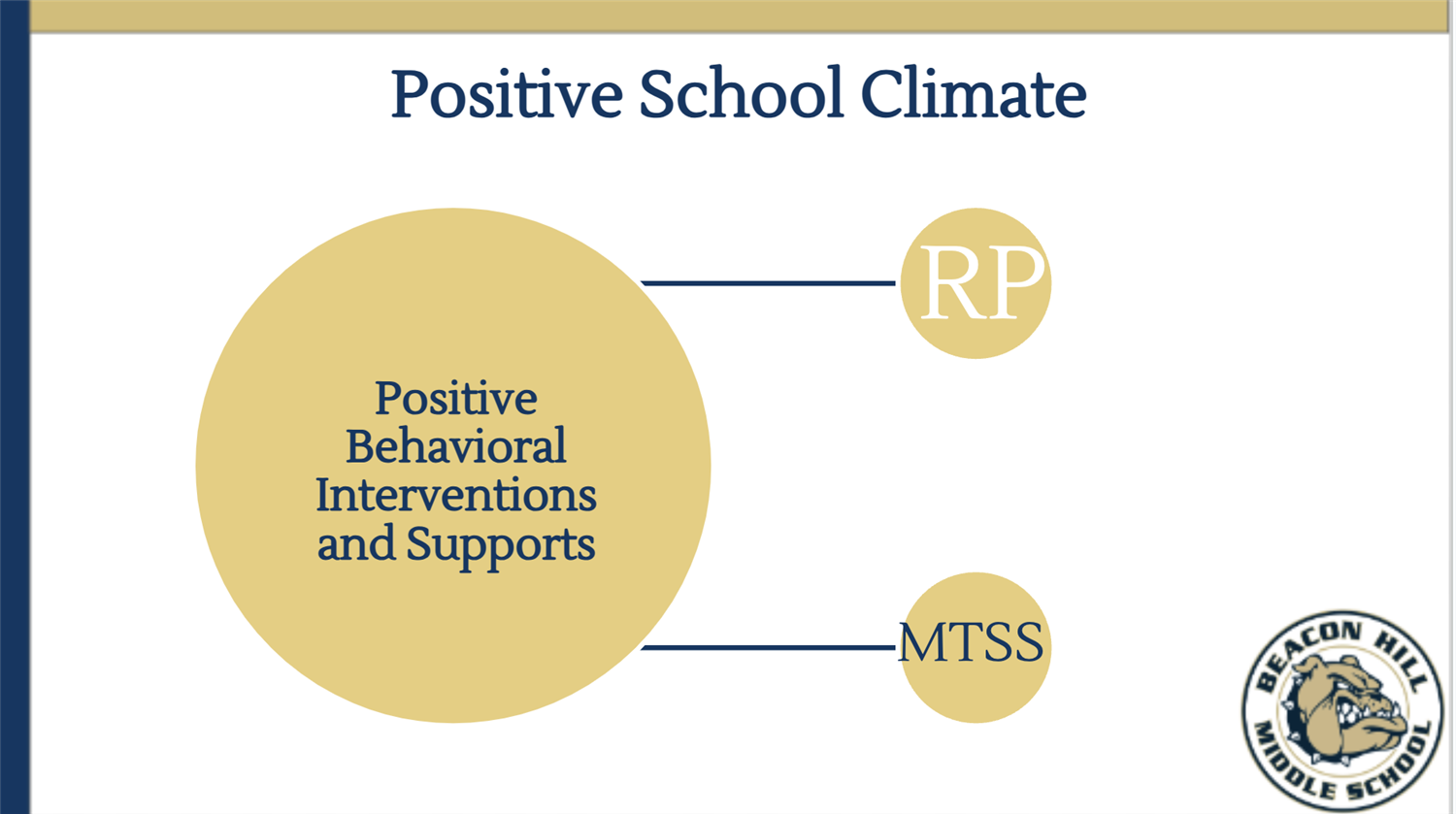 Positive School Climate

Positive Behavioral Interventions and Supports

RP

MTSS

BEACON HILL MIDDLE SCHOOL